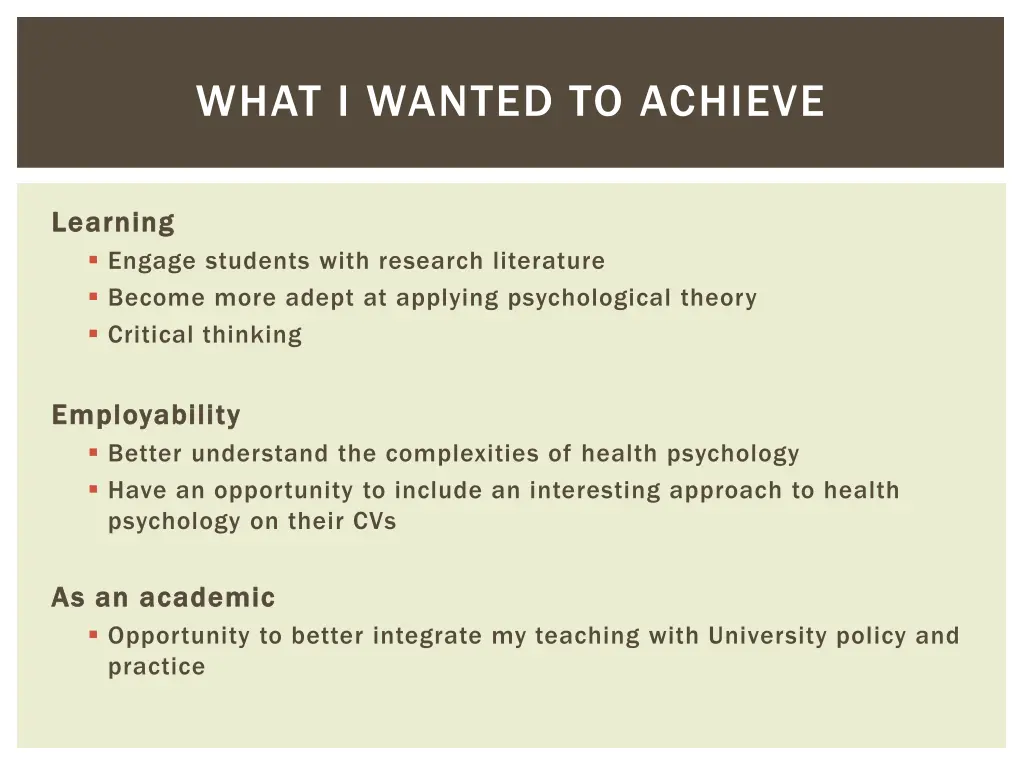 WHAT I WANTED TO ACHIEVE

Learning
- Engage students with research literature
- Become more adept at applying psychological theory
- Critical thinking

Employability
- Better understand the complexities of health psychology
- Have an opportunity to include an interesting approach to health psychology on their CVs

As an academic
- Opportunity to better integrate my teaching with University policy and practice